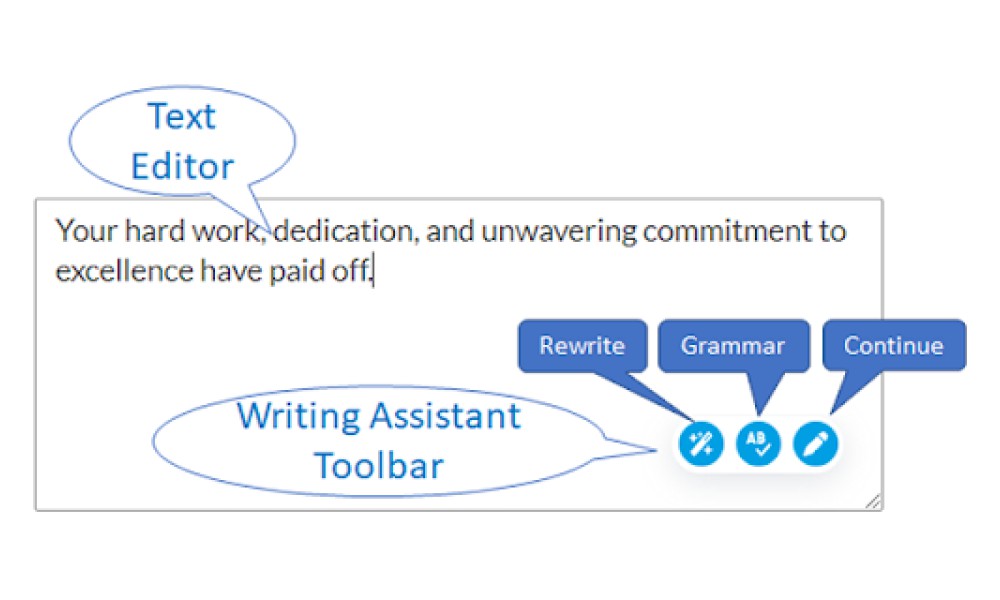 Text Editor

Your hard work, dedication, and unwavering commitment to excellence have paid off.

Rewrite

Grammar

Continue

Writing Assistant Toolbar

AB